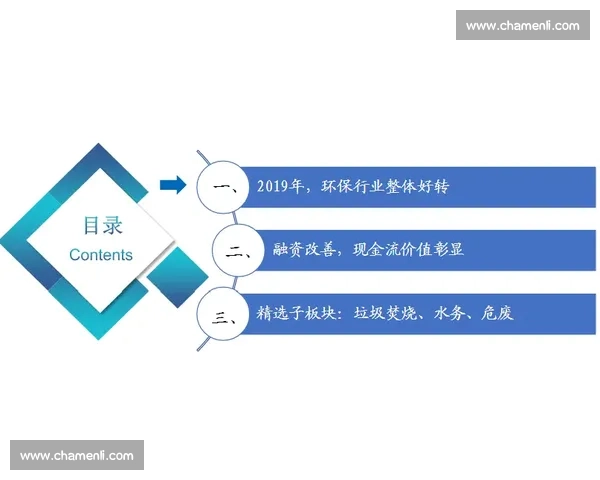 www.chamenli.com

目录
Contents

一、 2019年，环保行业整体好转

二、 融资改善，现金流价值彰显

三、 精选子板块：垃圾焚烧、水务、危废

www.chamenli.com